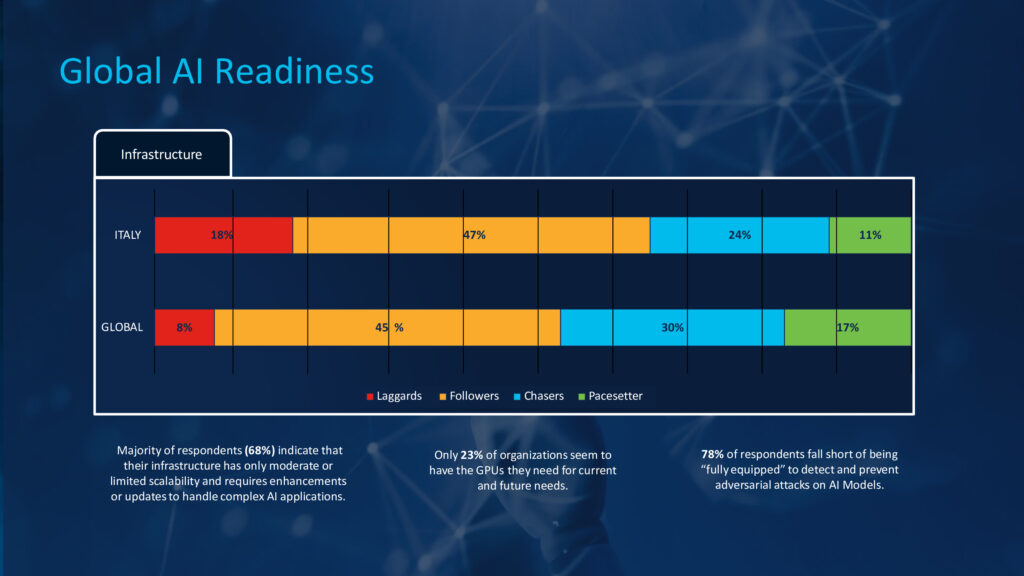 Global AI Readiness

Infrastructure

ITALY 18% 47% 24% 11%

GLOBAL 8% 45 % 30% 17%

Laggards Followers Chasers Pacesetter

Majority of respondents **(68%)** indicate that their infrastructure has only moderate or limited scalability and requires enhancements or updates to handle complex AI applications.

Only **23%** of organizations seem to have the GPUs they need for current and future needs.

**78%** of respondents fall short of being "fully equipped" to detect and prevent adversarial attacks on AI Models.